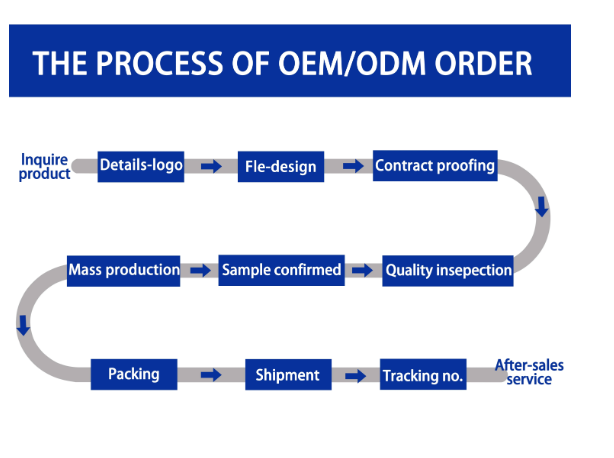 THE PROCESS OF OEM/ODM ORDER

Inquire product

Details-logo

Fle-design

Contract proofing

Mass production

Sample confirmed

Quality insepection

Packing

Shipment

Tracking no.

After-sales service